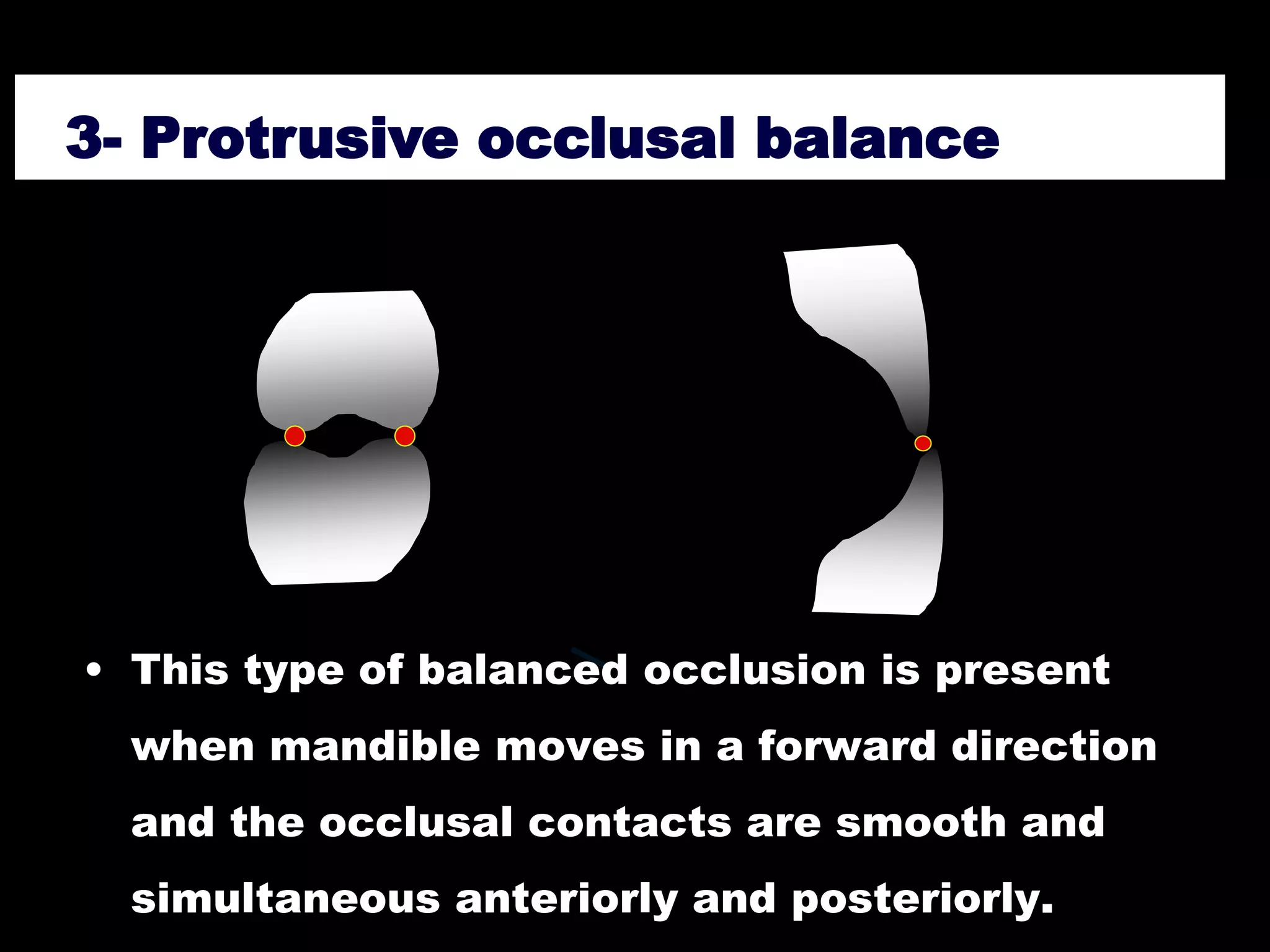 3- Protrusive occlusal balance

• This type of balanced occlusion is present when mandible moves in a forward direction and the occlusal contacts are smooth and simultaneous anteriorly and posteriorly.